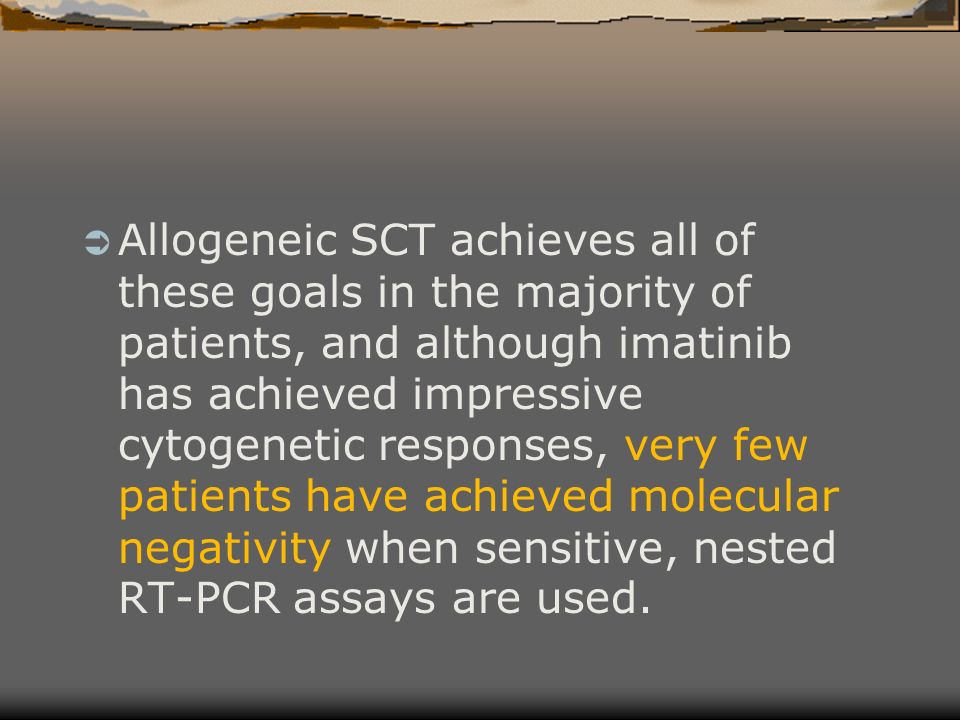 Allogeneic SCT achieves all of these goals in the majority of patients, and although imatinib has achieved impressive cytogenetic responses, very few patients have achieved molecular negativity when sensitive, nested RT-PCR assays are used.